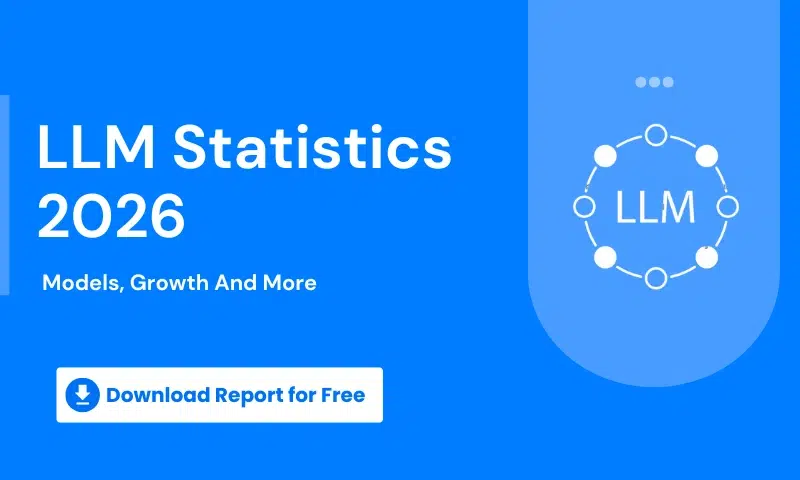 LLM Statistics 2026

Models, Growth And More

Download Report for Free

LLM